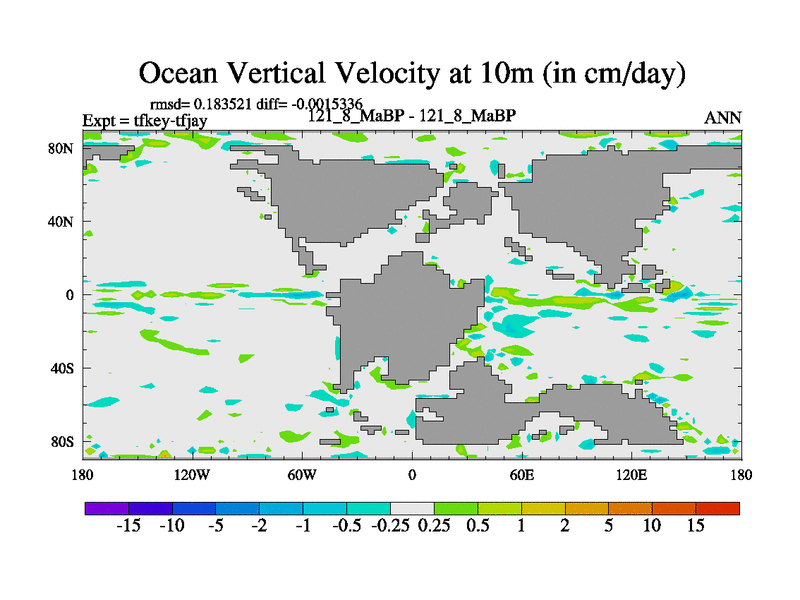 Ocean Vertical Velocity at 10m (in cm/day)

rmsd= 0.183521 diff= -0.0015336

Expt = tfkey-tfjay

121_8_MaBP - 121_8_MaBP

ANN

80N
40N
0
40S
80S

180
120W
60W
0
60E
120E
180

-15 -10 -5 -2 -1 -0.5 -0.25 0.25 0.5 1 2 5 10 15